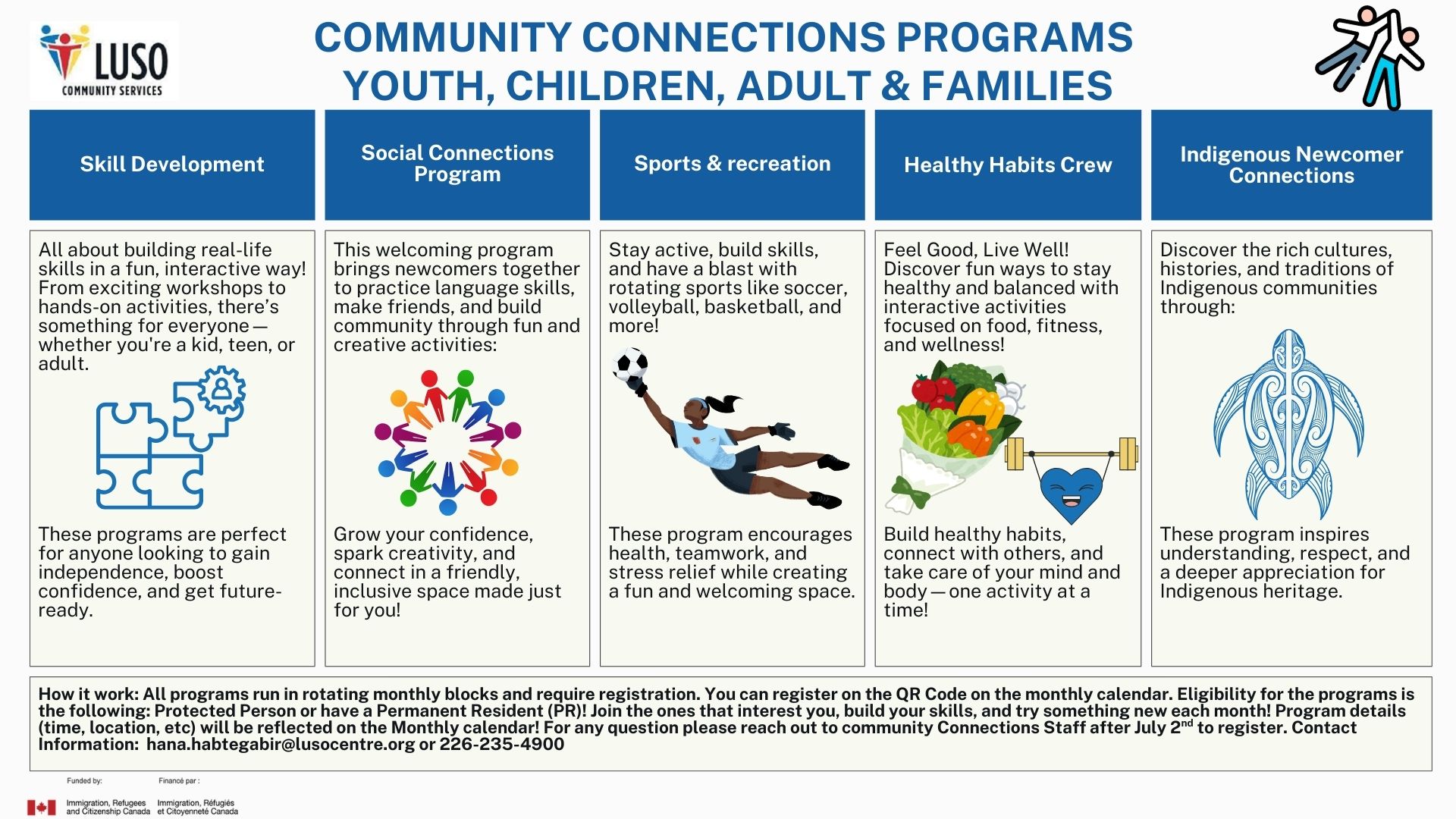 LUSO
COMMUNITY SERVICES

COMMUNITY CONNECTIONS PROGRAMS
YOUTH, CHILDREN, ADULT & FAMILIES

Skill Development

All about building real-life skills in a fun, interactive way! From exciting workshops to hands-on activities, there's something for everyone — whether you're a kid, teen, or adult.

These programs are perfect for anyone looking to gain independence, boost confidence, and get future-ready.

Social Connections Program

This welcoming program brings newcomers together to practice language skills, make friends, and build community through fun and creative activities:

Grow your confidence, spark creativity, and connect in a friendly, inclusive space made just for you!

Sports & recreation

Stay active, build skills, and have a blast with rotating sports like soccer, volleyball, basketball, and more!

These program encourages health, teamwork, and stress relief while creating a fun and welcoming space.

Healthy Habits Crew

Feel Good, Live Well! Discover fun ways to stay healthy and balanced with interactive activities focused on food, fitness, and wellness!

Build healthy habits, connect with others, and take care of your mind and body — one activity at a time!

Indigenous Newcomer Connections

Discover the rich cultures, histories, and traditions of Indigenous communities through:

These program inspires understanding, respect, and a deeper appreciation for Indigenous heritage.

How it work: All programs run in rotating monthly blocks and require registration. You can register on the QR Code on the monthly calendar. Eligibility for the programs is the following: Protected Person or have a Permanent Resident (PR)! Join the ones that interest you, build your skills, and try something new each month! Program details (time, location, etc) will be reflected on the Monthly calendar! For any question please reach out to community Connections Staff after July 2$^{nd}$ to register. Contact Information: hana.habtegabir@lusocentre.org or 226-235-4900

Funded by: Financé par :
Immigration, Refugees and Citizenship Canada Immigration, Réfugiés et Citoyenneté Canada